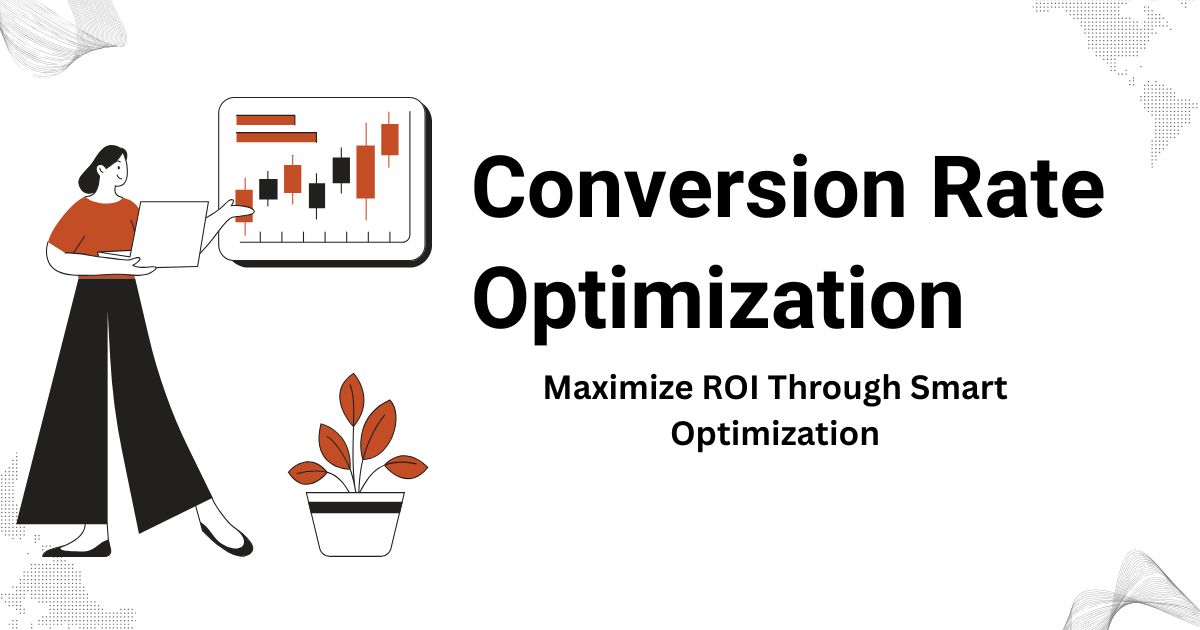 Conversion Rate Optimization

Maximize ROI Through Smart Optimization